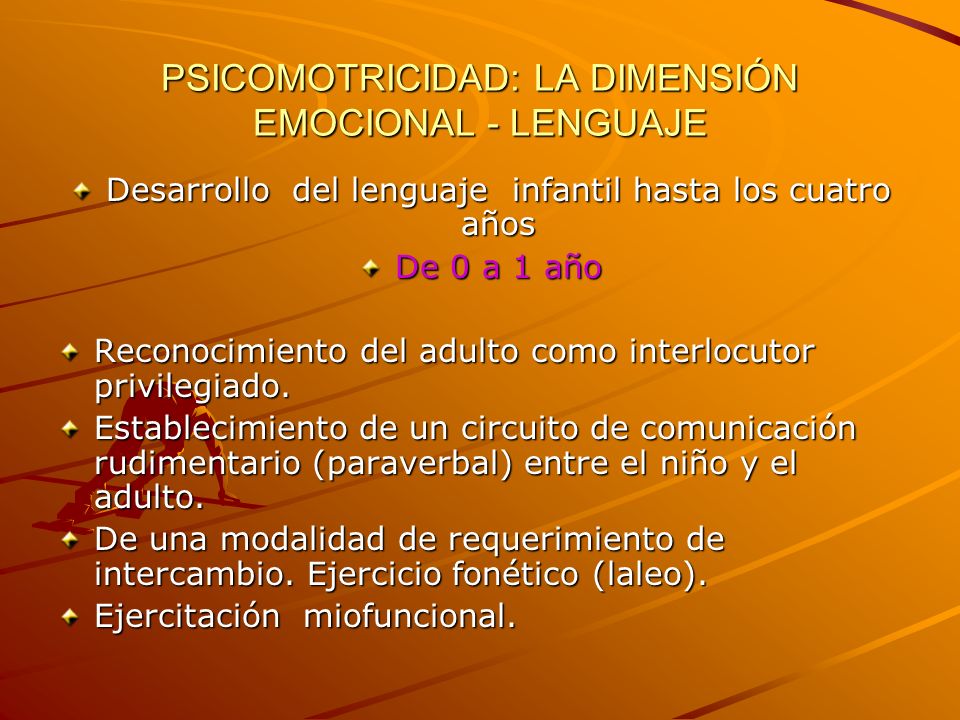 PSICOMOTRICIDAD: LA DIMENSIÓN EMOCIONAL - LENGUAJE

Desarrollo del lenguaje infantil hasta los cuatro años

De 0 a 1 año

Reconocimiento del adulto como interlocutor privilegiado.

Establecimiento de un circuito de comunicación rudimentario (paraverbal) entre el niño y el adulto.

De una modalidad de requerimiento de intercambio. Ejercicio fonético (laleo).

Ejercitación miofuncional.